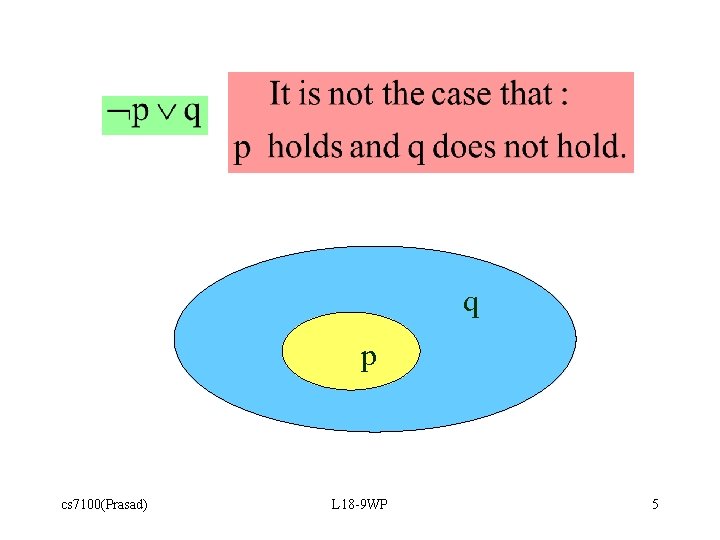 $\neg p \vee q$

It is not the case that :
p holds and q does not hold.

q

p

cs7100(Prasad)

L18-9WP

5